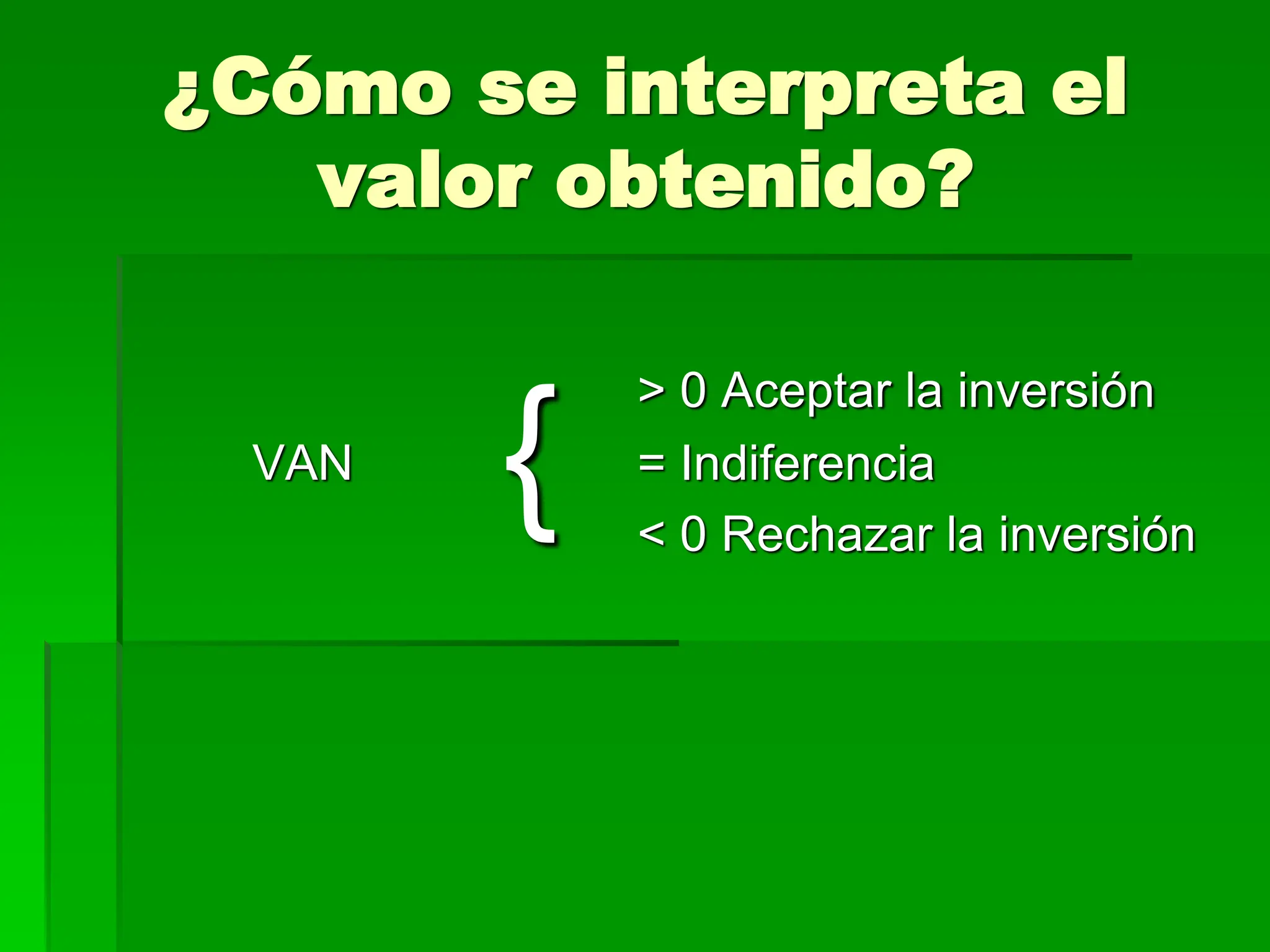 ¿Cómo se interpreta el valor obtenido?

VAN {

> 0 Aceptar la inversión
= Indiferencia
< 0 Rechazar la inversión